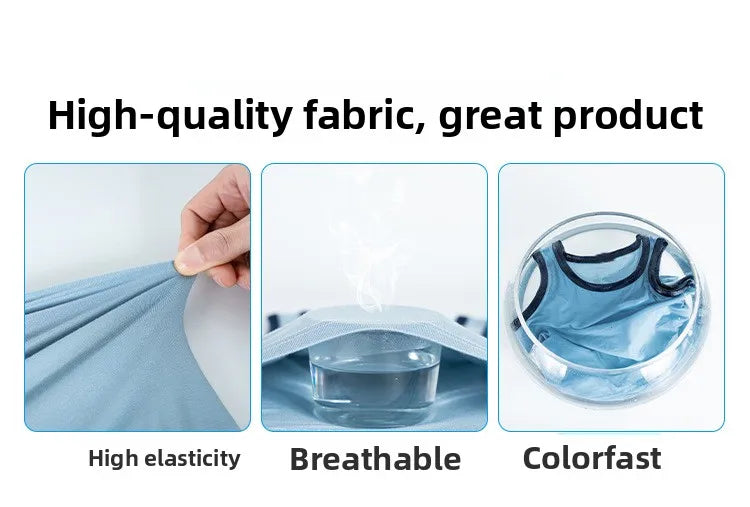 High-quality fabric, great product

High elasticity

Breathable

Colorfast